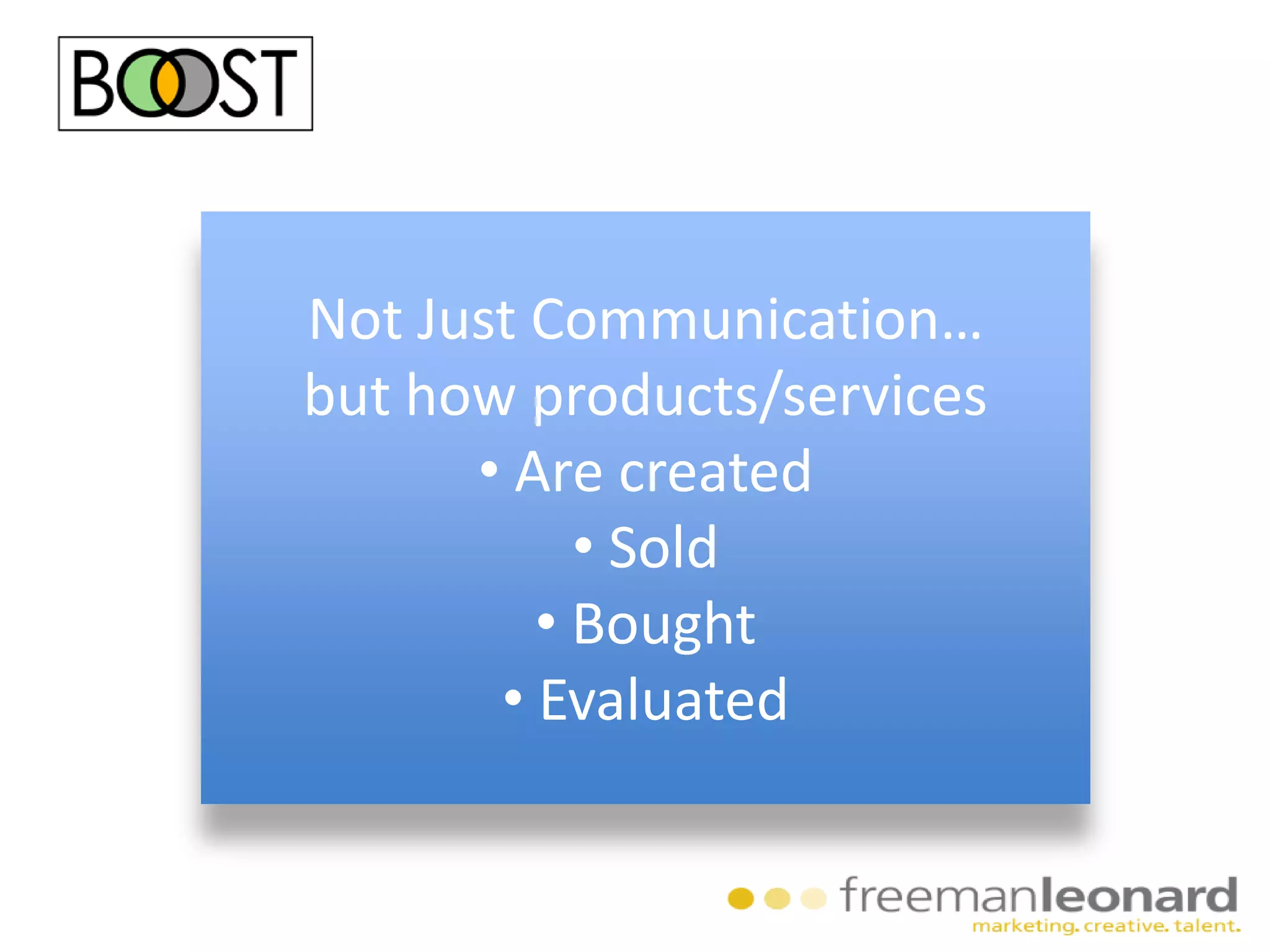 BOOST

Not Just Communication…
but how products/services
• Are created
• Sold
• Bought
• Evaluated

freemanleonard
marketing. creative. talent.